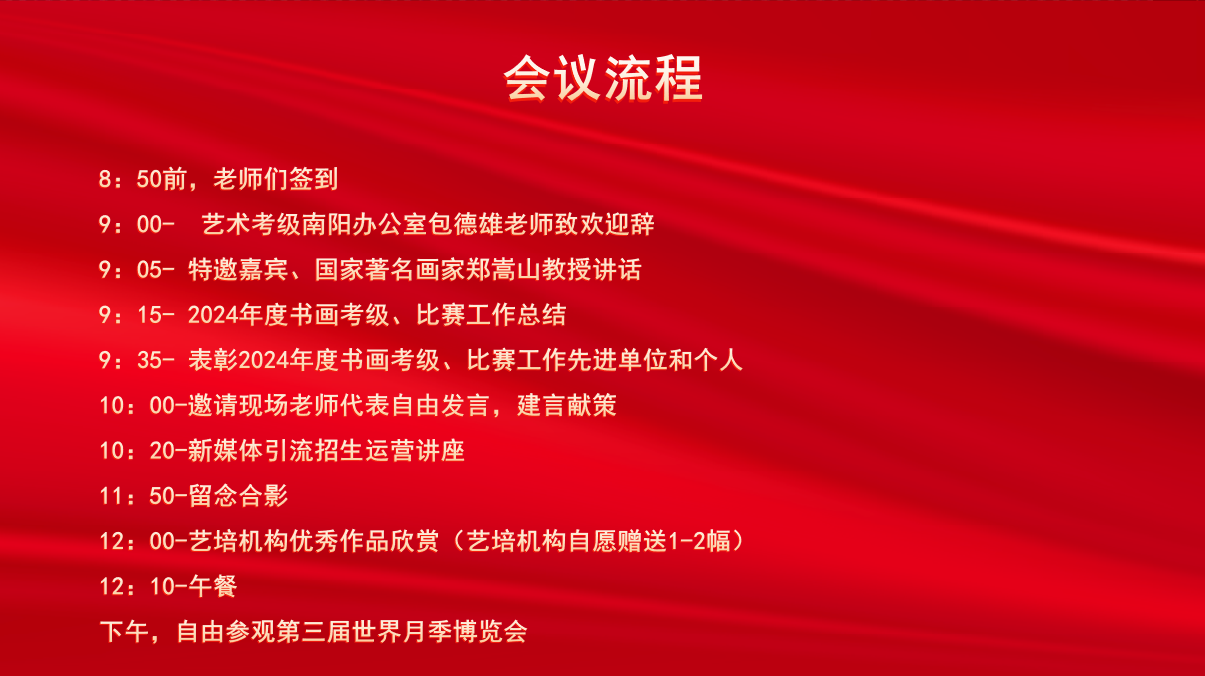 会议流程

8：50前，老师们签到

9：00- 艺术考级南阳办公室包德雄老师致欢迎辞

9：05- 特邀嘉宾、国家著名画家郑嵩山教授讲话

9：15- 2024年度书画考级、比赛工作总结

9：35- 表彰2024年度书画考级、比赛工作先进单位和个人

10：00-邀请现场老师代表自由发言，建言献策

10：20-新媒体引流招生运营讲座

11：50-留念合影

12：00-艺培机构优秀作品欣赏（艺培机构自愿赠送1-2幅）

12：10-午餐

下午，自由参观第三届世界月季博览会